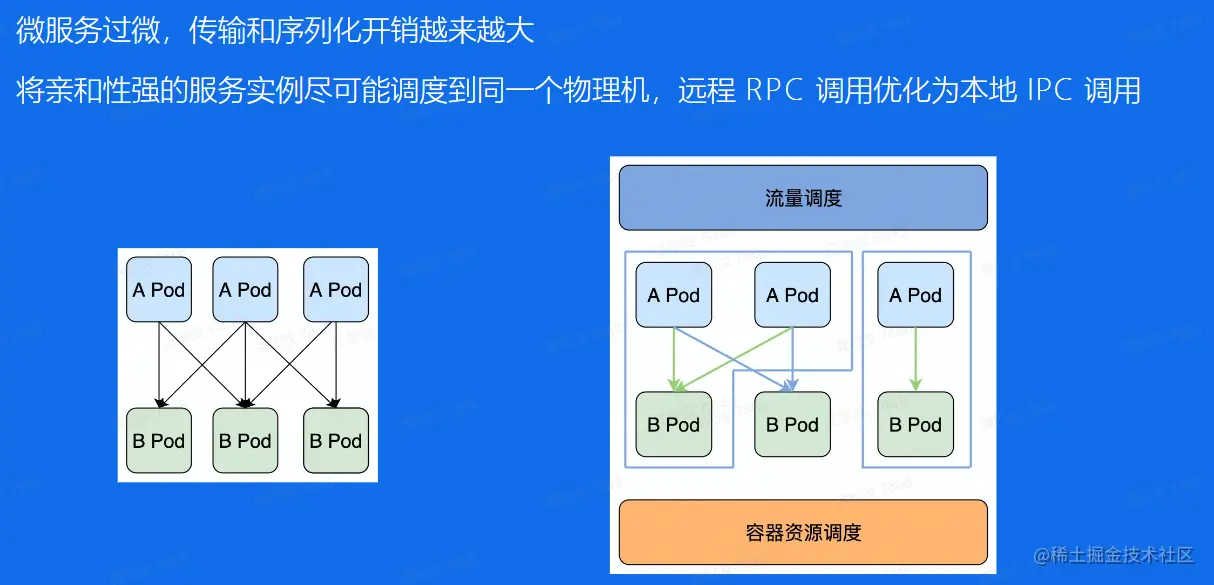 微服务过微，传输和序列化开销越来越大

将亲和性强的服务实例尽可能调度到同一个物理机，远程 RPC 调用优化为本地 IPC 调用

A Pod A Pod A Pod

B Pod B Pod B Pod

流量调度

A Pod A Pod A Pod

B Pod B Pod B Pod

容器资源调度

@稀土掘金技术社区